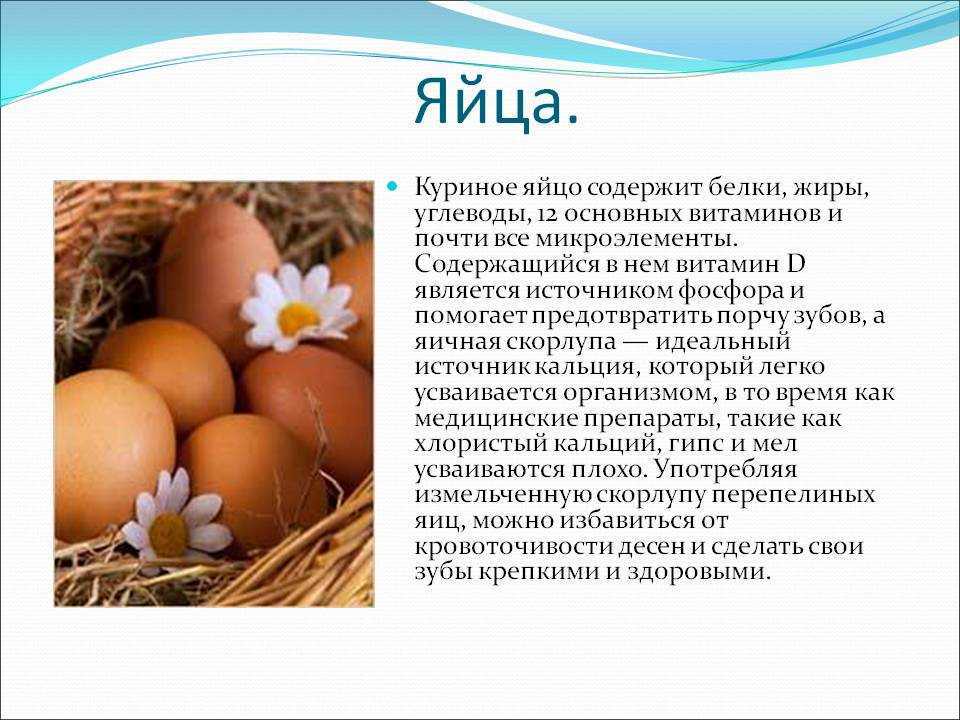 Яйца.

Куриное яйцо содержит белки, жиры, углеводы, 12 основных витаминов и почти все микроэлементы. Содержащийся в нем витамин D является источником фосфора и помогает предотвратить порчу зубов, а яичная скорлупа — идеальный источник кальция, который легко усваивается организмом, в то время как медицинские препараты, такие как хлористый кальций, гипс и мел усваиваются плохо. Употребляя измельченную скорлупу перепелиных яиц, можно избавиться от кровоточивости десен и сделать свои зубы крепкими и здоровыми.